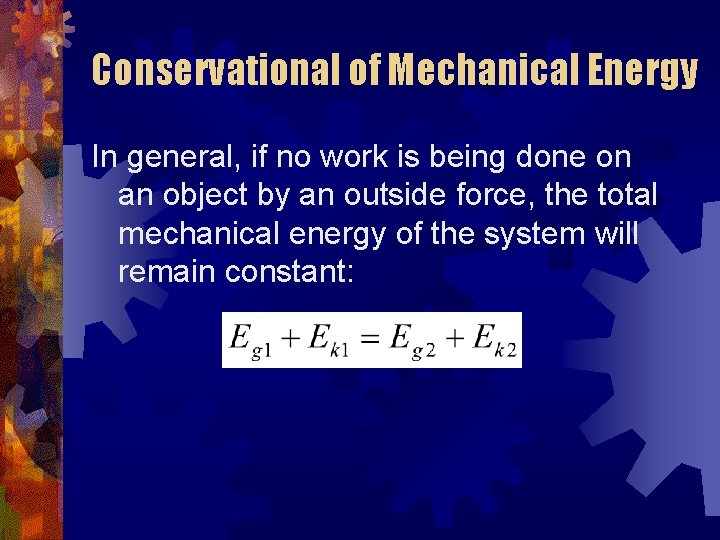 Conservational of Mechanical Energy

In general, if no work is being done on an object by an outside force, the total mechanical energy of the system will remain constant:

$E_{g1} + E_{k1} = E_{g2} + E_{k2}$